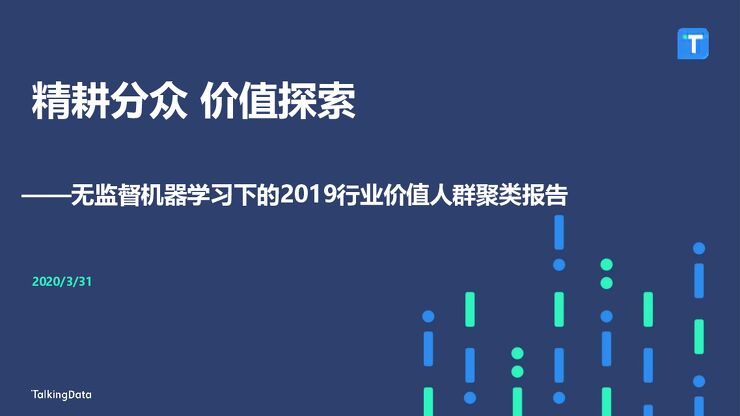 T

精耕分众 价值探索

——无监督机器学习下的2019行业价值人群聚类报告

2020/3/31

TalkingData